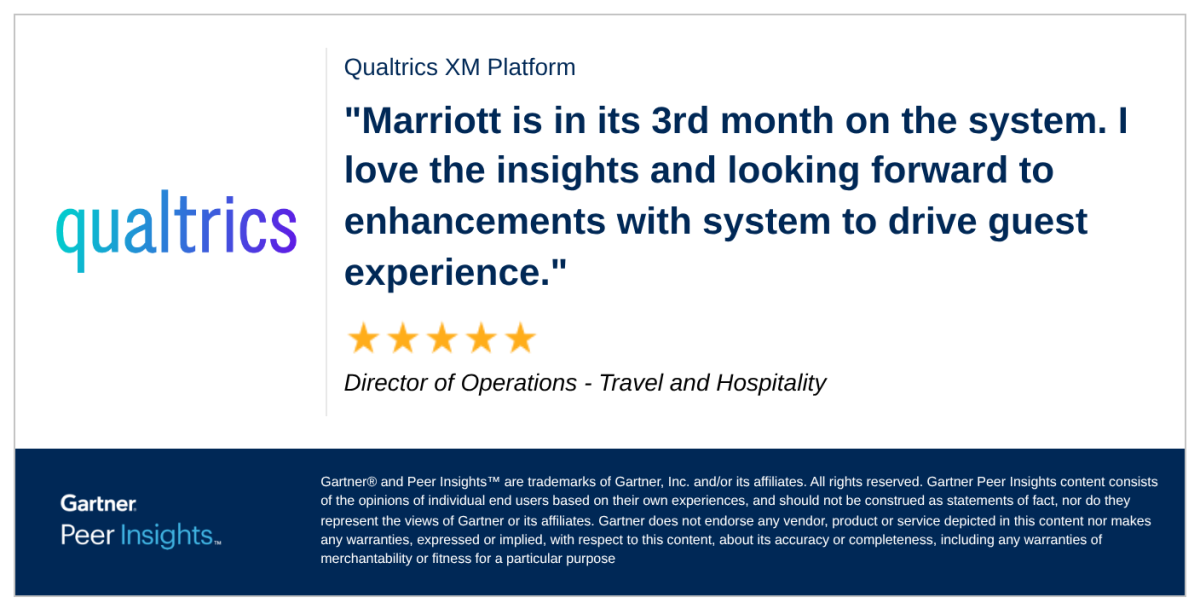 qualtrics

Qualtrics XM Platform

"Marriott is in its 3rd month on the system. I love the insights and looking forward to enhancements with system to drive guest experience."

★★★★★

Director of Operations - Travel and Hospitality

Gartner.
Peer Insights™

Gartner® and Peer Insights™ are trademarks of Gartner, Inc. and/or its affiliates. All rights reserved. Gartner Peer Insights content consists of the opinions of individual end users based on their own experiences, and should not be construed as statements of fact, nor do they represent the views of Gartner or its affiliates. Gartner does not endorse any vendor, product or service depicted in this content nor makes any warranties, expressed or implied, with respect to this content, about its accuracy or completeness, including any warranties of merchantability or fitness for a particular purpose